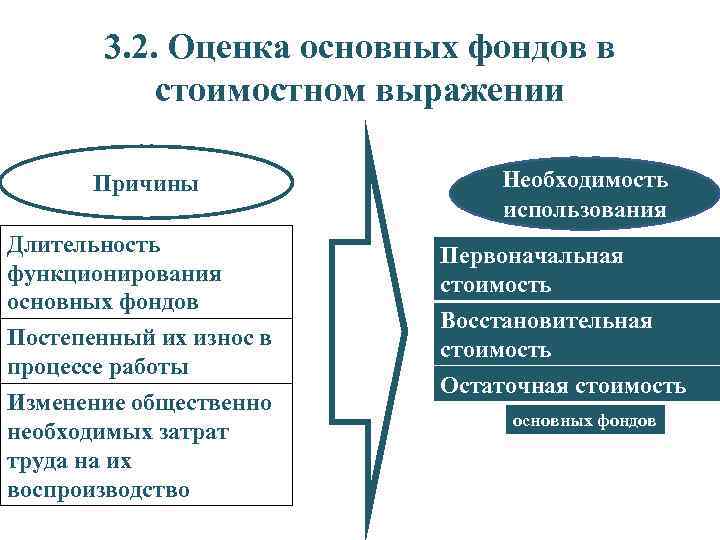 3.2. Оценка основных фондов в стоимостном выражении

Причины

Длительность функционирования основных фондов

Постепенный их износ в процессе работы

Изменение общественно необходимых затрат труда на их воспроизводство

Необходимость использования

Первоначальная стоимость

Восстановительная стоимость

Остаточная стоимость

основных фондов